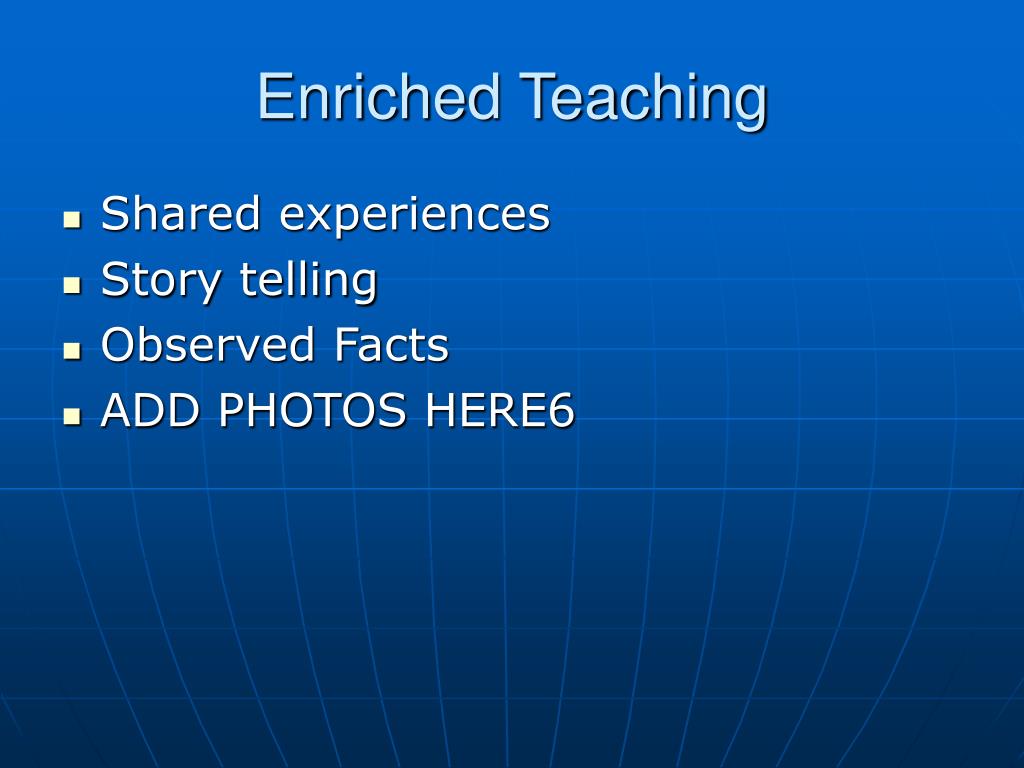 Enriched Teaching

- Shared experiences
- Story telling
- Observed Facts
- ADD PHOTOS HERE6